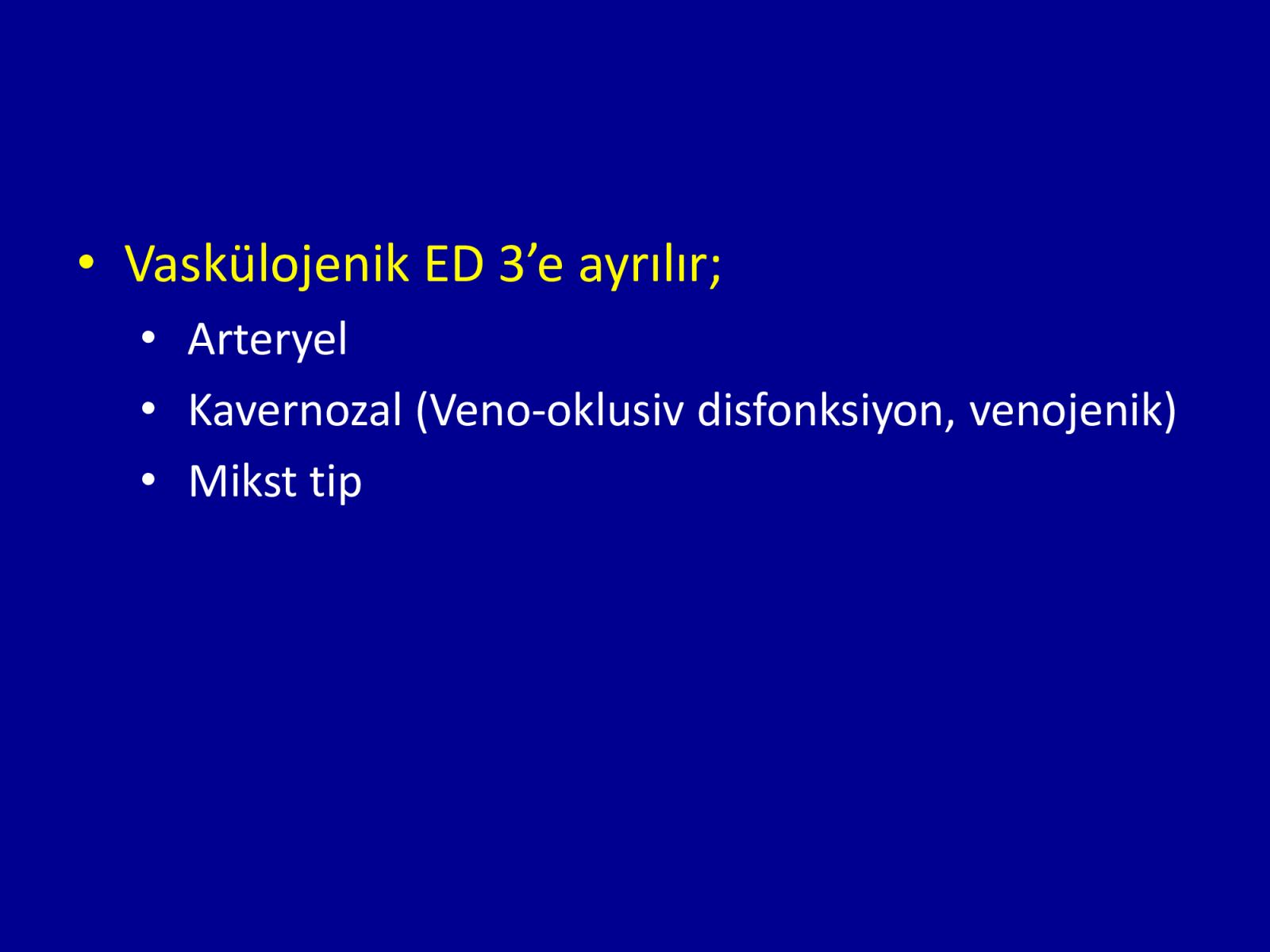 • Vaskülojenik ED 3’e ayrılır;
 • Arteryel
 • Kavernozal (Veno-oklusiv disfonksiyon, venojenik)
 • Mikst tip